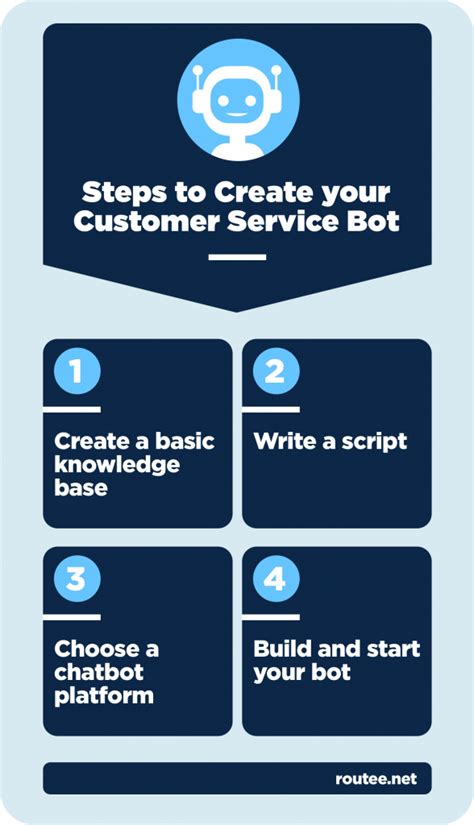 Steps to Create your Customer Service Bot

1

Create a basic knowledge base

2

Write a script

3

Choose a chatbot platform

4

Build and start your bot

routee.net